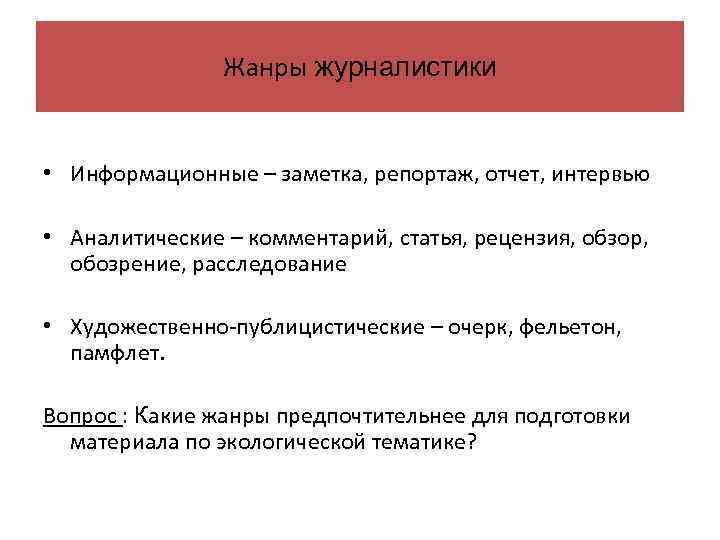 Жанры журналистики

• Информационные – заметка, репортаж, отчет, интервью

• Аналитические – комментарий, статья, рецензия, обзор, обозрение, расследование

• Художественно-публицистические – очерк, фельетон, памфлет.

Вопрос : Какие жанры предпочтительнее для подготовки материала по экологической тематике?